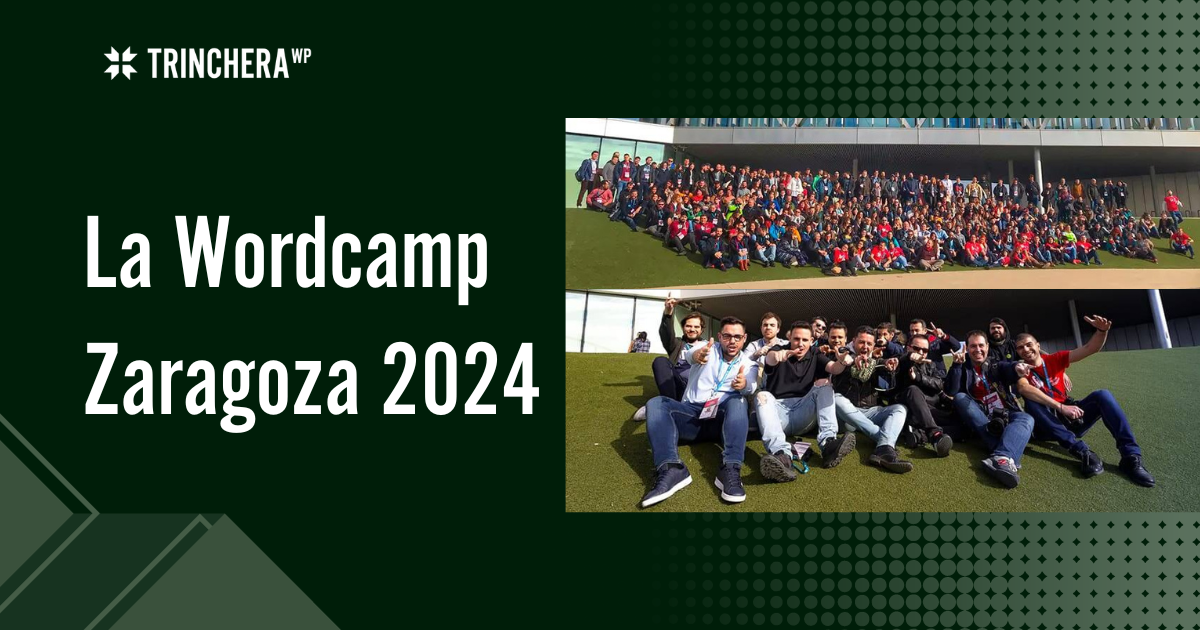 TRINCHERA WP

La Wordcamp Zaragoza 2024